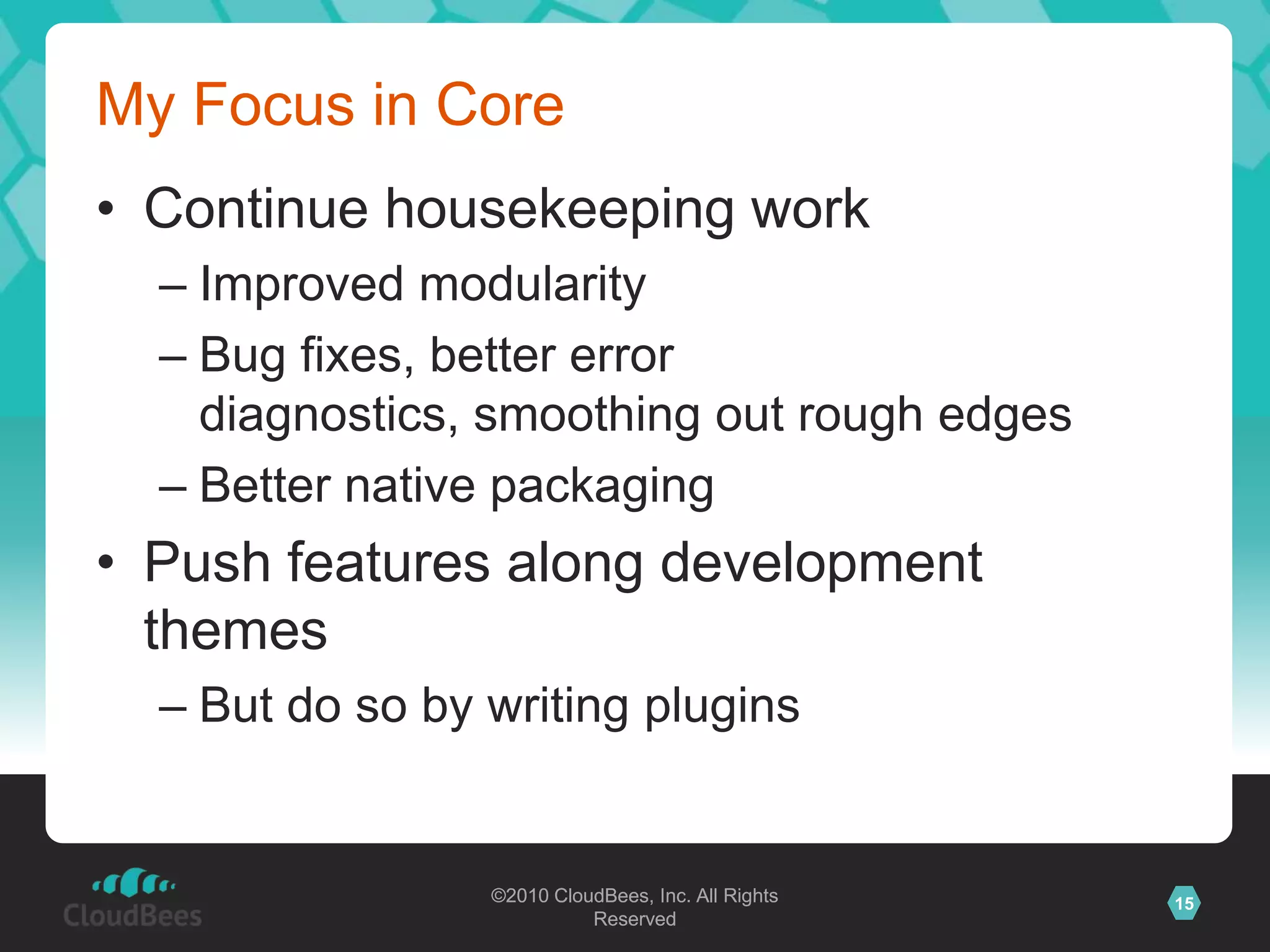 My Focus in Core

• Continue housekeeping work
– Improved modularity
– Bug fixes, better error diagnostics, smoothing out rough edges
– Better native packaging
• Push features along development themes
– But do so by writing plugins

CloudBees

©2010 CloudBees, Inc. All Rights Reserved

15